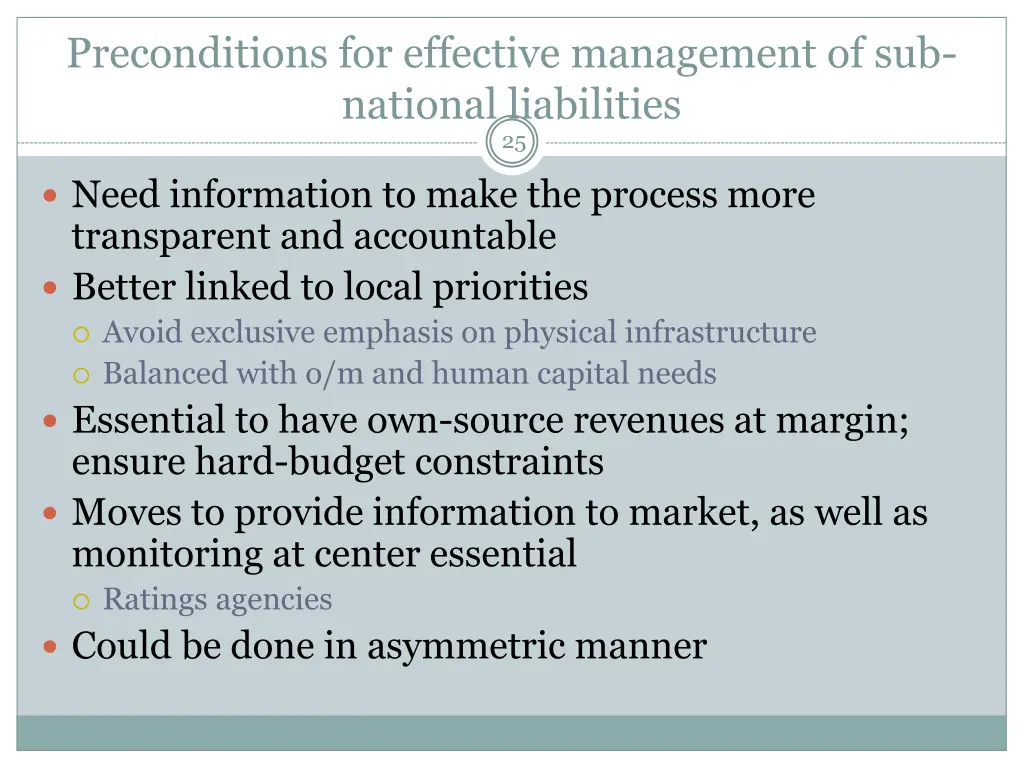 Preconditions for effective management of sub-national liabilities

25

- Need information to make the process more transparent and accountable
- Better linked to local priorities
  - Avoid exclusive emphasis on physical infrastructure
  - Balanced with o/m and human capital needs
- Essential to have own-source revenues at margin; ensure hard-budget constraints
- Moves to provide information to market, as well as monitoring at center essential
  - Ratings agencies
- Could be done in asymmetric manner